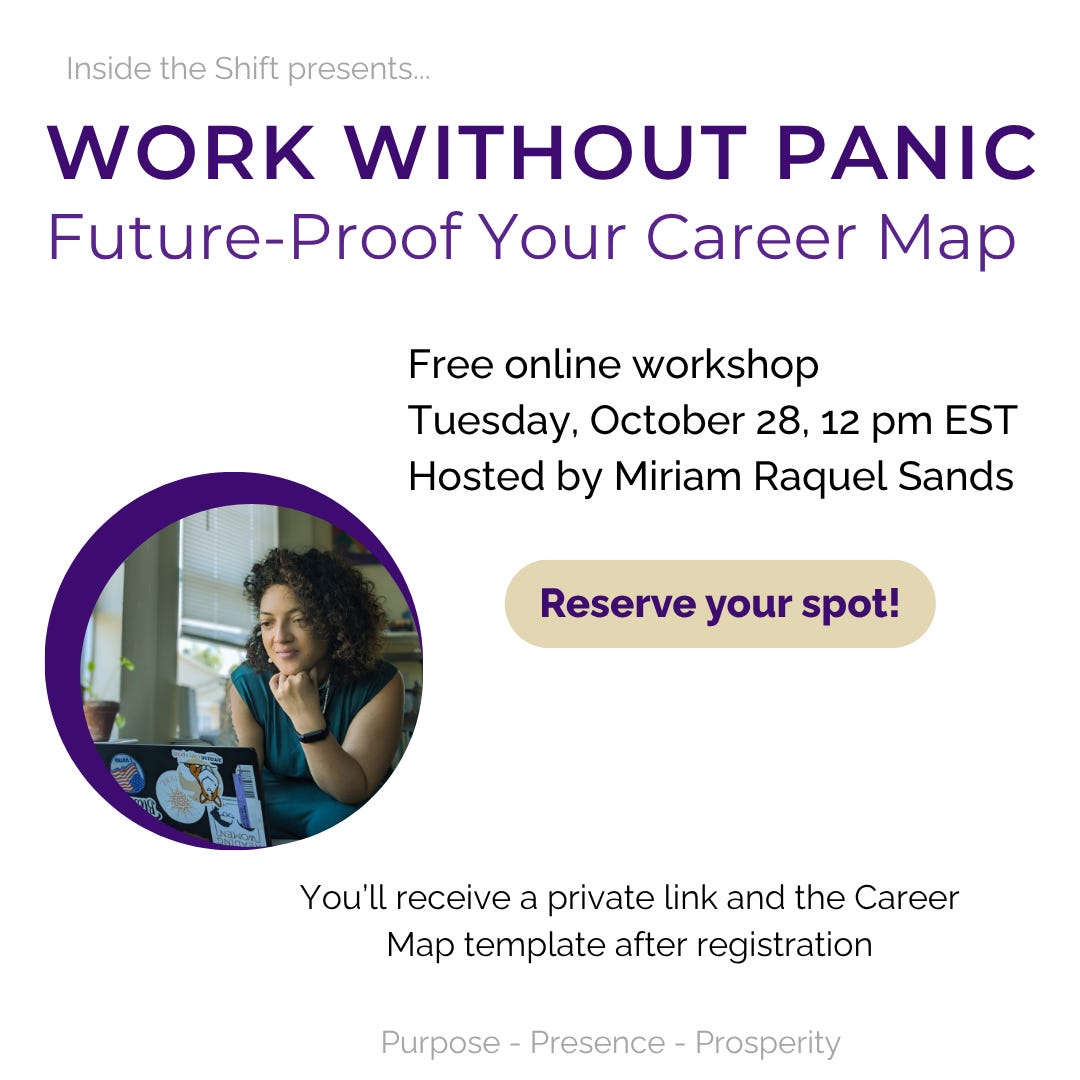 Inside the Shift presents...

WORK WITHOUT PANIC
Future-Proof Your Career Map

Free online workshop
Tuesday, October 28, 12 pm EST
Hosted by Miriam Raquel Sands

Reserve your spot!

You'll receive a private link and the Career Map template after registration

Purpose - Presence - Prosperity